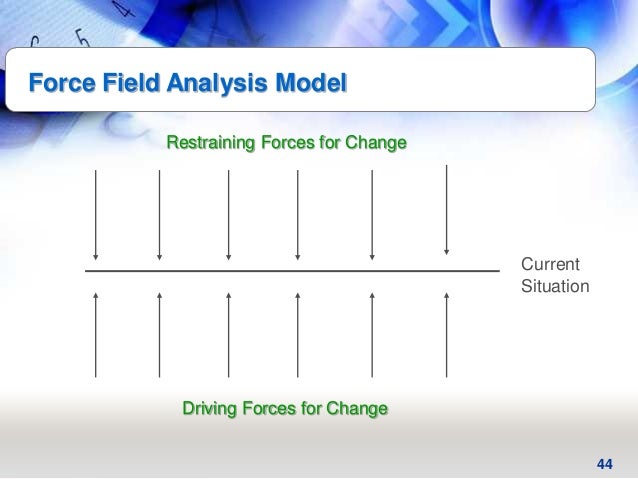 Force Field Analysis Model

Restraining Forces for Change

Current Situation

Driving Forces for Change

44